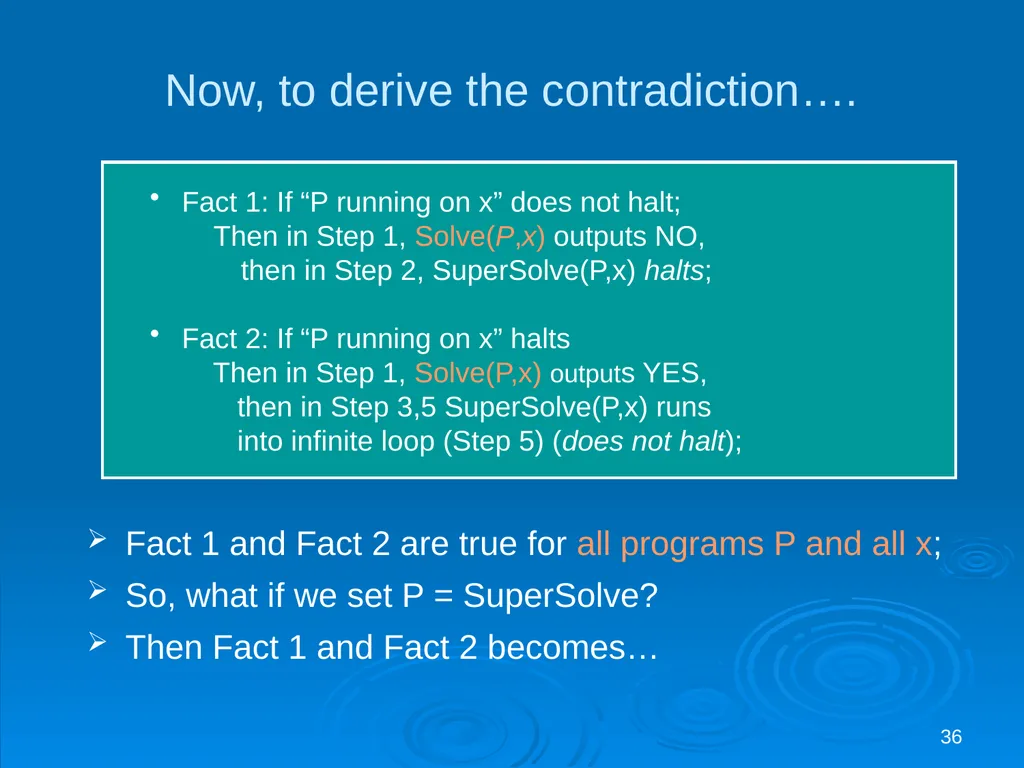 Now, to derive the contradiction….

• Fact 1: If “P running on x” does not halt;
Then in Step 1, Solve(P,x) outputs NO,
then in Step 2, SuperSolve(P,x) halts;

• Fact 2: If “P running on x” halts
Then in Step 1, Solve(P,x) outputs YES,
then in Step 3,5 SuperSolve(P,x) runs
into infinite loop (Step 5) (does not halt);

➢ Fact 1 and Fact 2 are true for all programs P and all x;
➢ So, what if we set P = SuperSolve?
➢ Then Fact 1 and Fact 2 becomes…

36